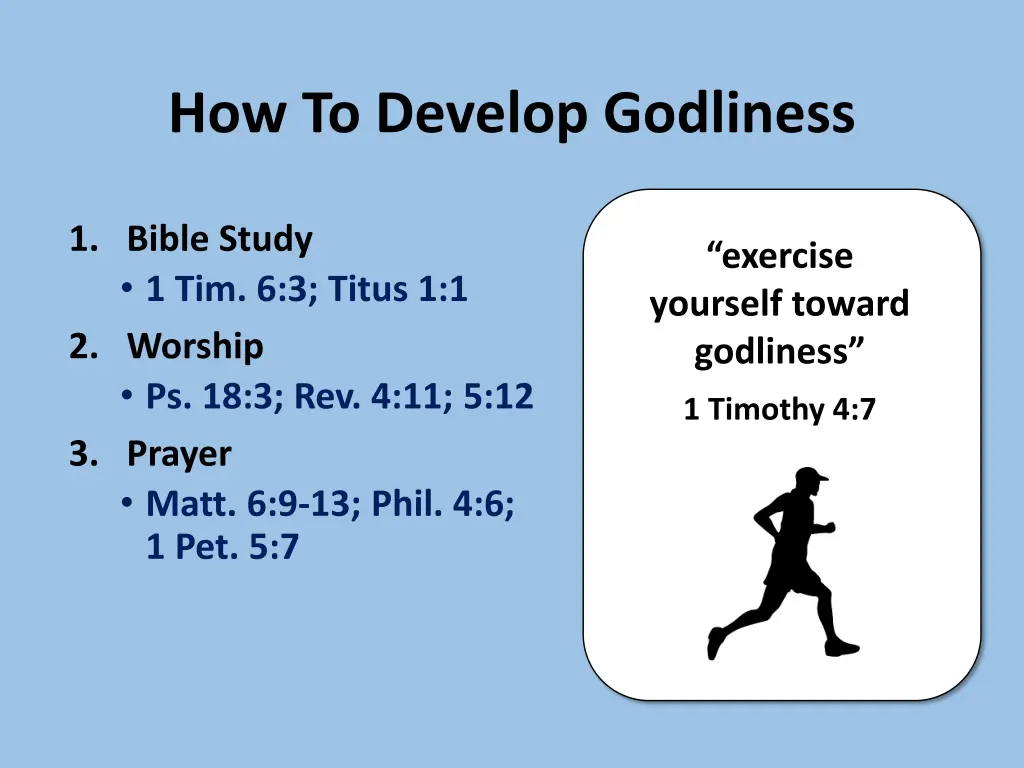 How To Develop Godliness

1. Bible Study
• 1 Tim. 6:3; Titus 1:1
2. Worship
• Ps. 18:3; Rev. 4:11; 5:12
3. Prayer
• Matt. 6:9-13; Phil. 4:6; 1 Pet. 5:7

“exercise yourself toward godliness”
1 Timothy 4:7